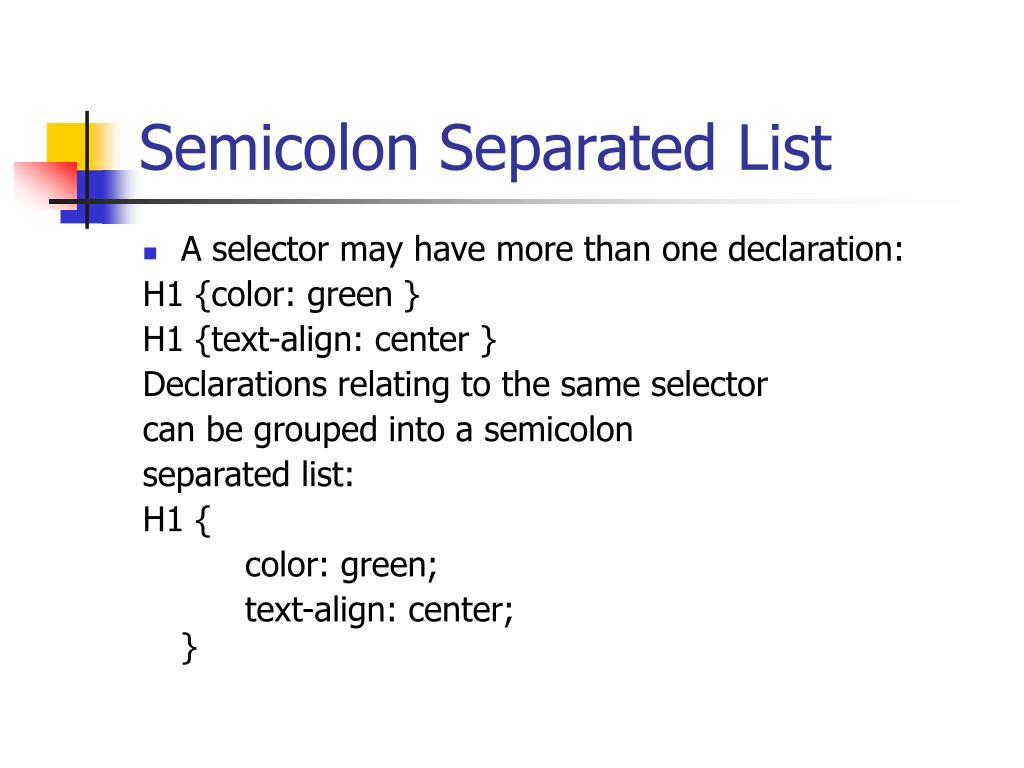 Semicolon Separated List

A selector may have more than one declaration:
H1 {color: green }
H1 {text-align: center }
Declarations relating to the same selector can be grouped into a semicolon separated list:
H1 {
color: green;
text-align: center;
}